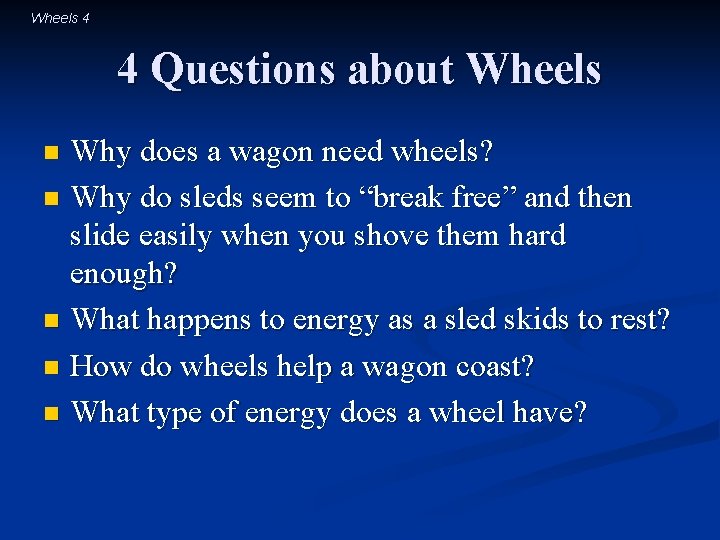 Wheels 4

4 Questions about Wheels

- Why does a wagon need wheels?
- Why do sleds seem to “break free” and then slide easily when you shove them hard enough?
- What happens to energy as a sled skids to rest?
- How do wheels help a wagon coast?
- What type of energy does a wheel have?